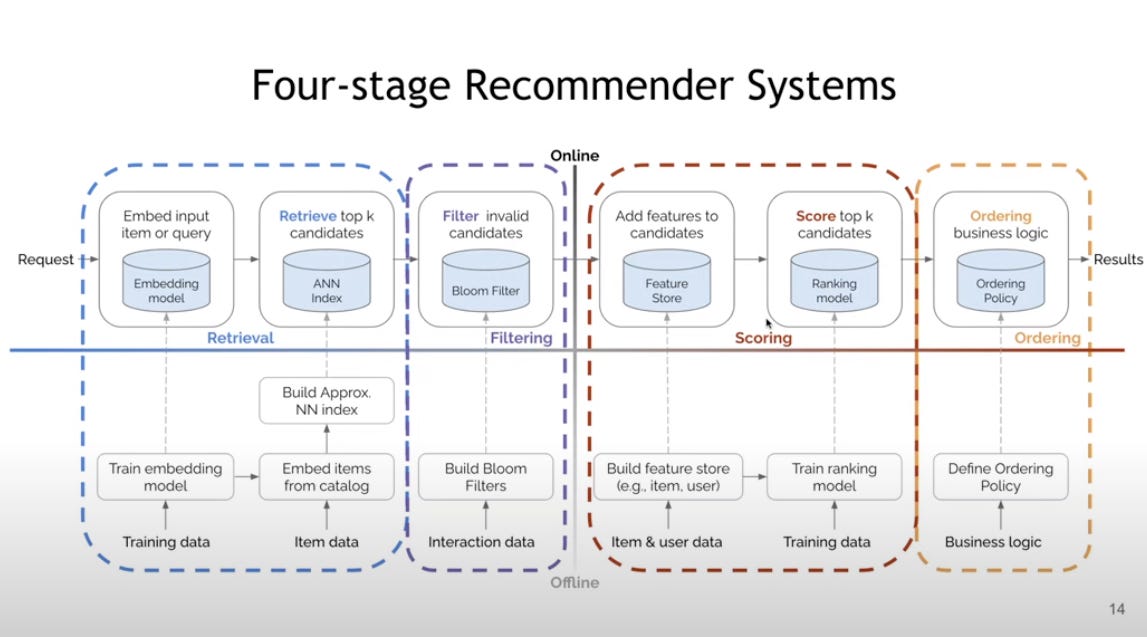 Four-stage Recommender Systems

Online

Request

Embed input item or query

Embedding model

Retrieve top k candidates

ANN Index

Filter invalid candidates

Bloom Filter

Add features to candidates

Feature Store

Score top k candidates

Ranking model

Ordering business logic

Ordering Policy

Results

Retrieval

Filtering

Scoring

Ordering

Build Approx. NN index

Train embedding model

Embed items from catalog

Build Bloom Filters

Build feature store (e.g., item, user)

Train ranking model

Define Ordering Policy

Training data

Item data

Interaction data

Item & user data

Training data

Business logic

Offline

14